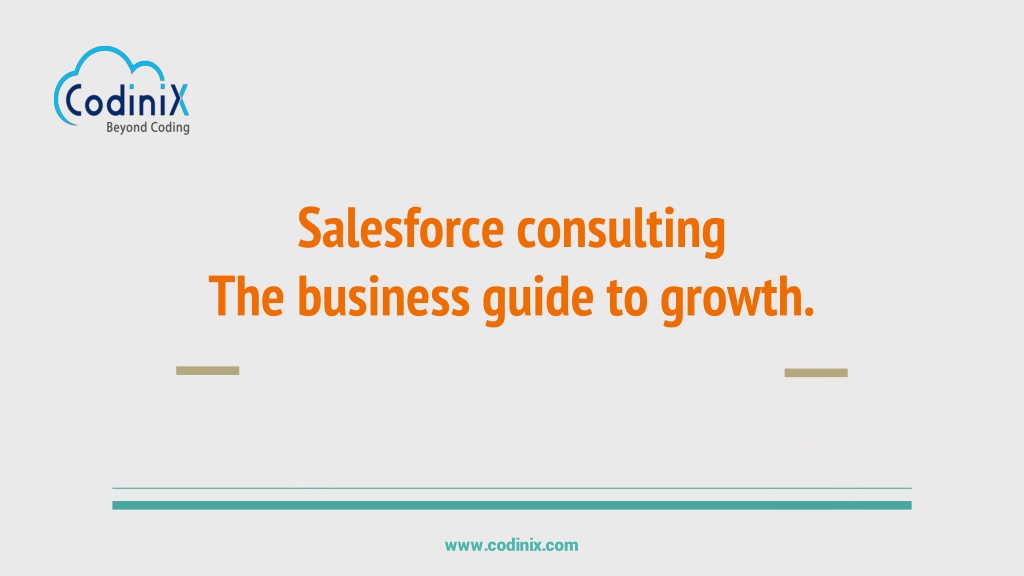 CodiniX
Beyond Coding

Salesforce consulting
The business guide to growth.

www.codinix.com